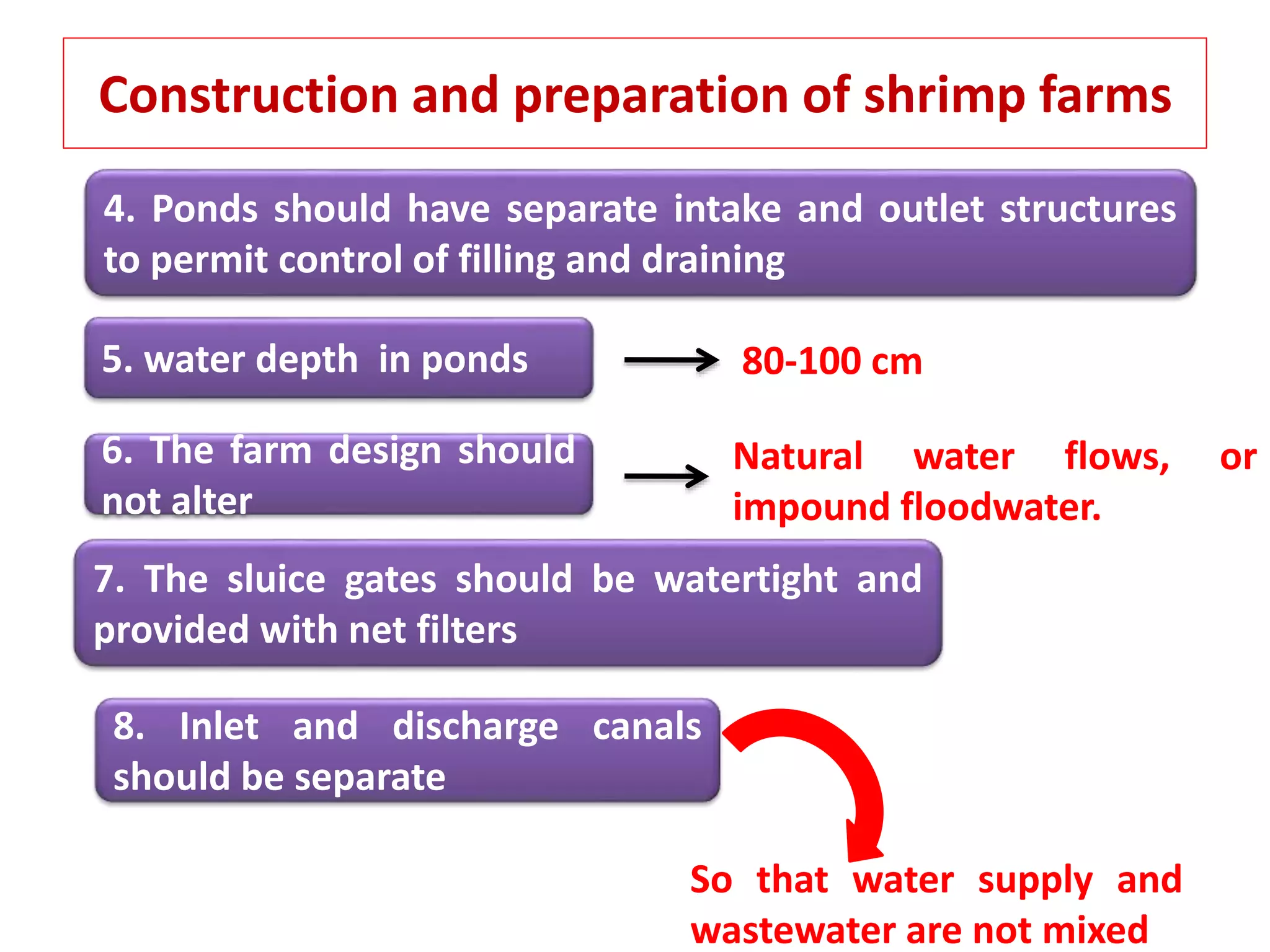 Construction and preparation of shrimp farms

4. Ponds should have separate intake and outlet structures to permit control of filling and draining

5. water depth in ponds

80-100 cm

6. The farm design should not alter

Natural water flows, or impound floodwater.

7. The sluice gates should be watertight and provided with net filters

8. Inlet and discharge canals should be separate

So that water supply and wastewater are not mixed